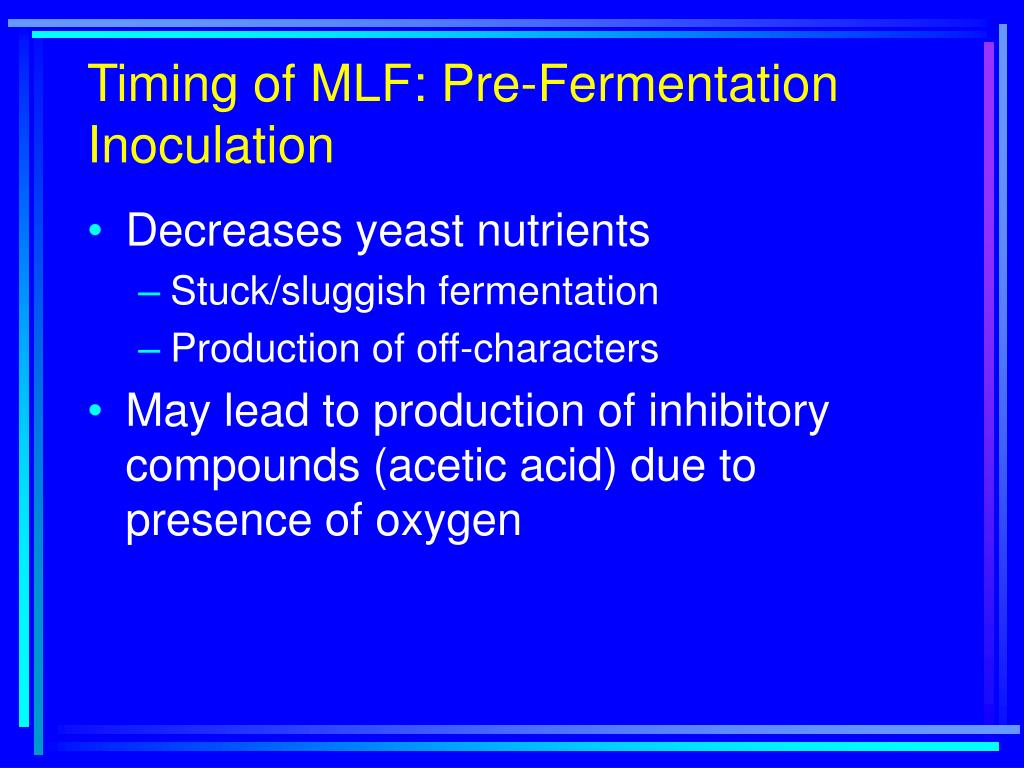 Timing of MLF: Pre-Fermentation Inoculation

• Decreases yeast nutrients
– Stuck/sluggish fermentation
– Production of off-characters

• May lead to production of inhibitory compounds (acetic acid) due to presence of oxygen